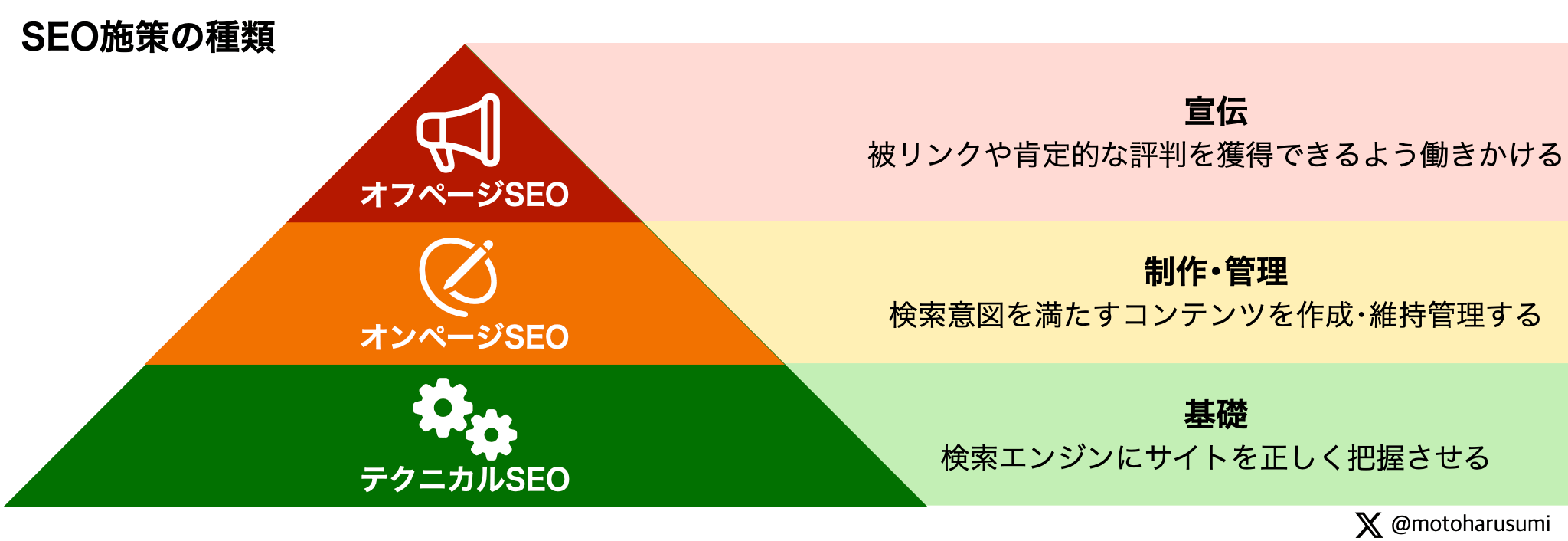 SEO施策の種類

オフページSEO

宣伝
被リンクや肯定的な評判を獲得できるよう働きかける

オンページSEO

制作・管理
検索意図を満たすコンテンツを作成・維持管理する

テクニカルSEO

基礎
検索エンジンにサイトを正しく把握させる

@motoharusumi